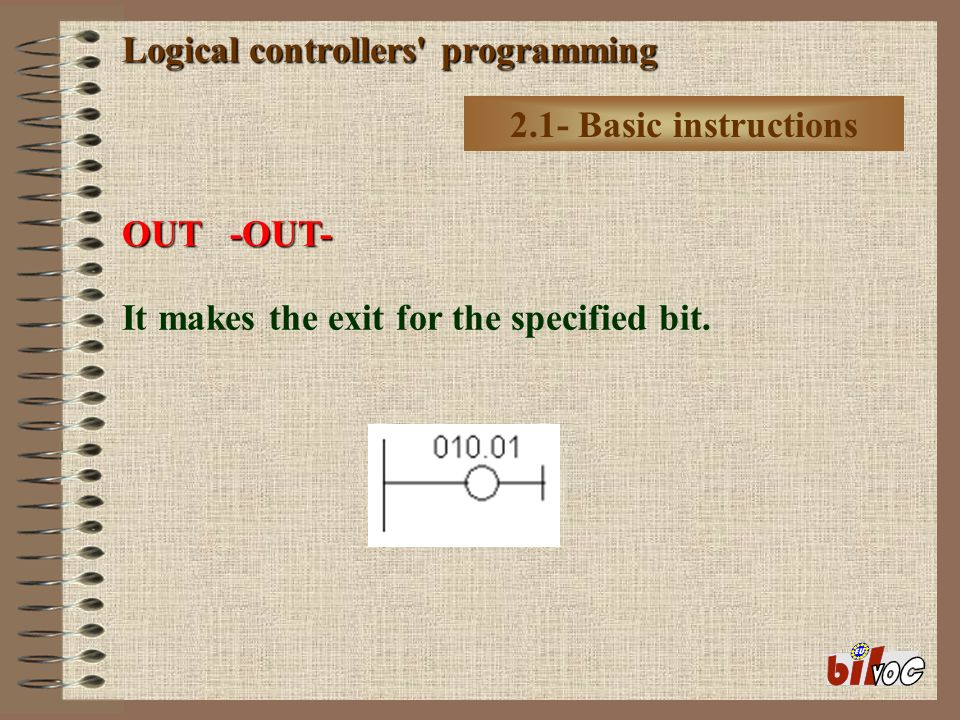 Logical controllers' programming

2.1- Basic instructions

OUT -OUT-

It makes the exit for the specified bit.

010.01

bilvoc